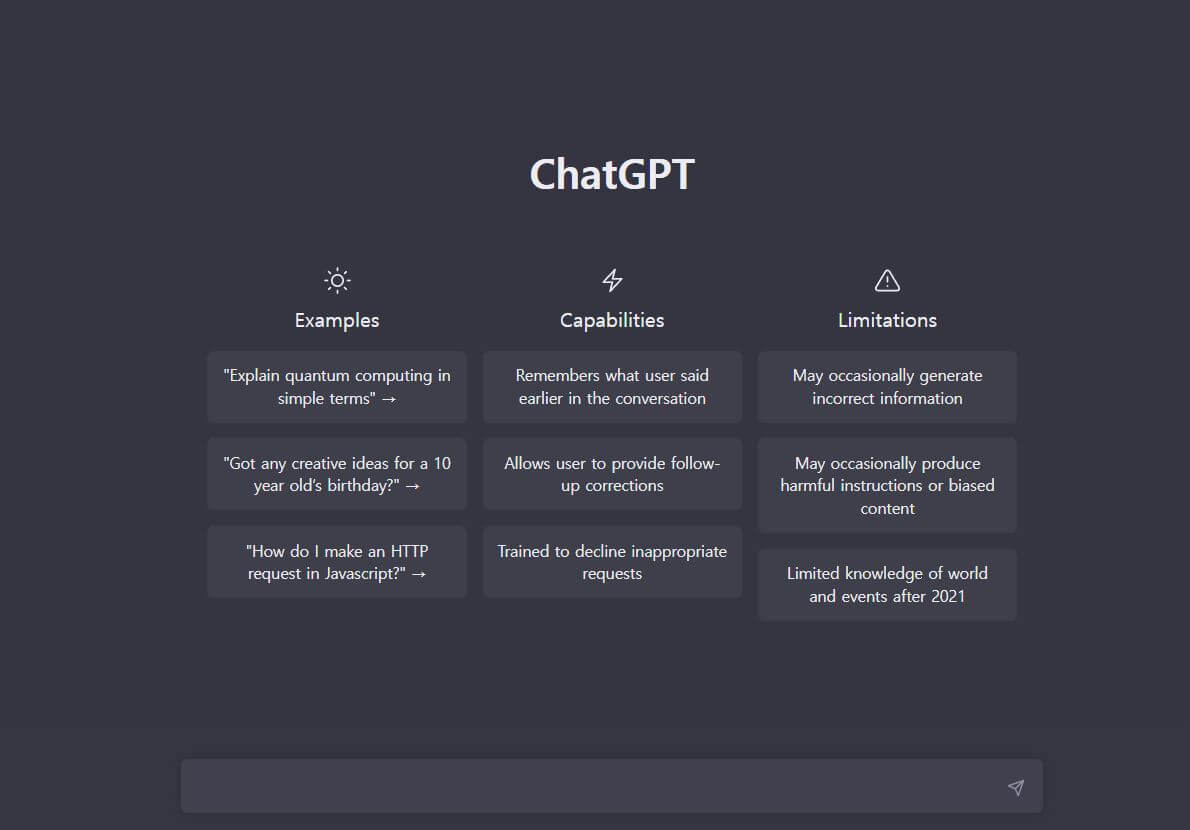 ChatGPT

Examples

"Explain quantum computing in simple terms" →

"Got any creative ideas for a 10 year old's birthday?" →

"How do I make an HTTP request in Javascript?" →

Capabilities

Remembers what user said earlier in the conversation

Allows user to provide follow-up corrections

Trained to decline inappropriate requests

Limitations

May occasionally generate incorrect information

May occasionally produce harmful instructions or biased content

Limited knowledge of world and events after 2021